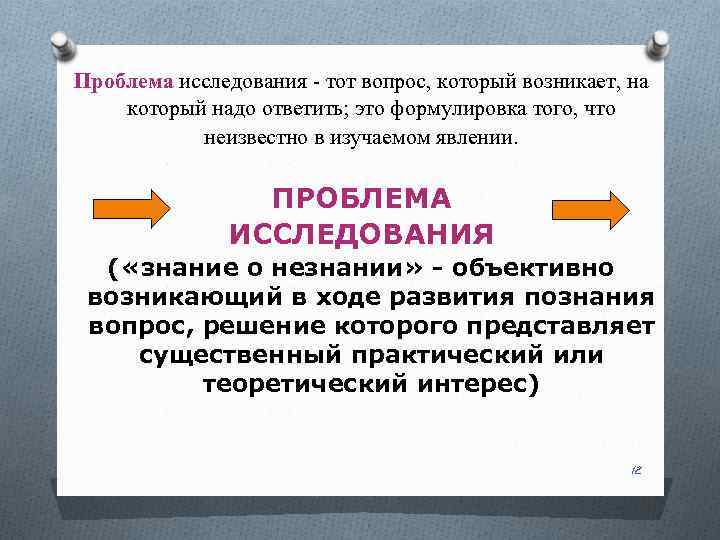 Проблема исследования - тот вопрос, который возникает, на который надо ответить; это формулировка того, что неизвестно в изучаемом явлении.

ПРОБЛЕМА ИССЛЕДОВАНИЯ

(«знание о незнании» - объективно возникающий в ходе развития познания вопрос, решение которого представляет существенный практический или теоретический интерес)

12